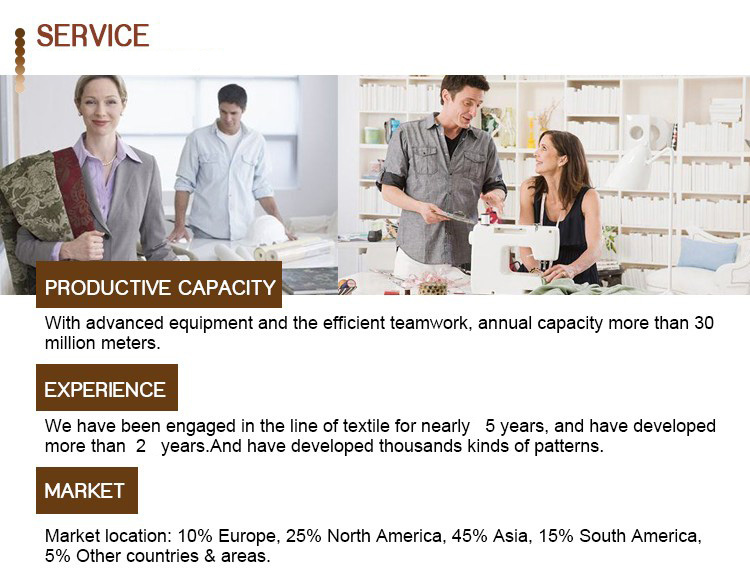 SERVICE

PRODUCTIVE CAPACITY

With advanced equipment and the efficient teamwork, annual capacity more than 30 million meters.

EXPERIENCE

We have been engaged in the line of textile for nearly 5 years, and have developed more than 2 years.And have developed thousands kinds of patterns.

MARKET

Market location: 10% Europe, 25% North America, 45% Asia, 15% South America, 5% Other countries & areas.